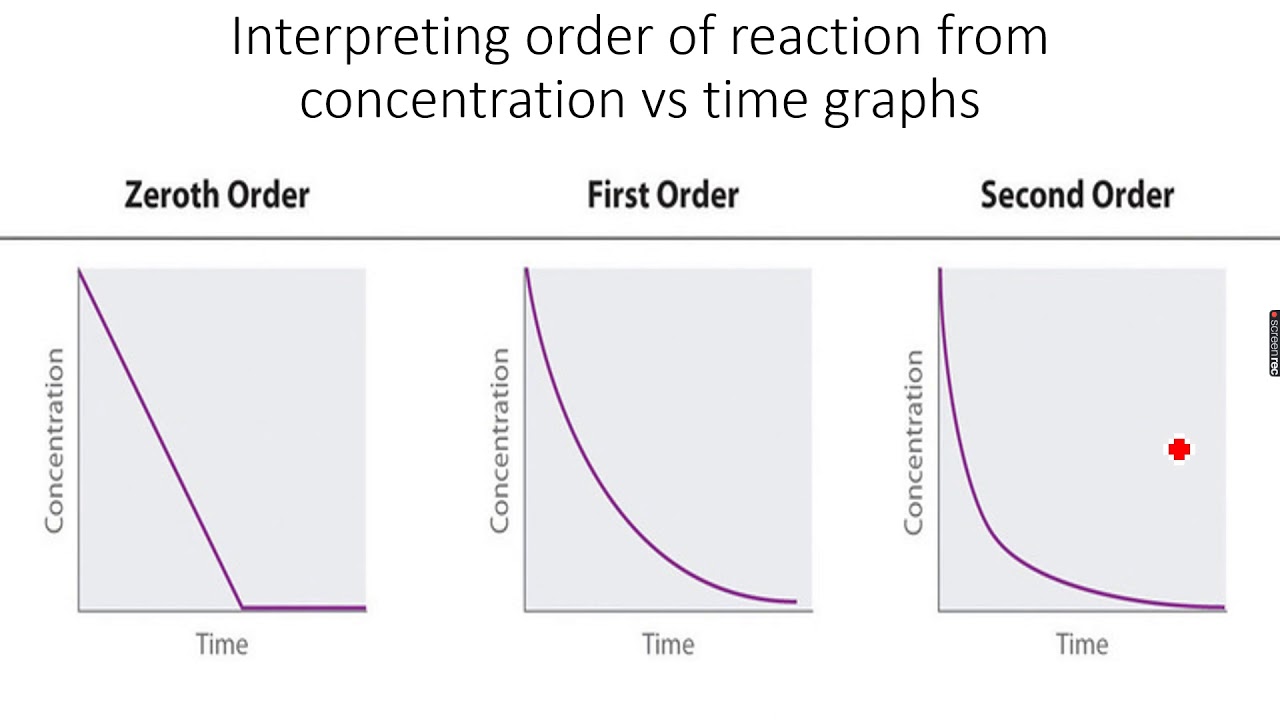 Interpreting order of reaction from concentration vs time graphs

Zeroth Order

Concentration

Time

First Order

Concentration

Time

Second Order

Concentration

Time

screenrec